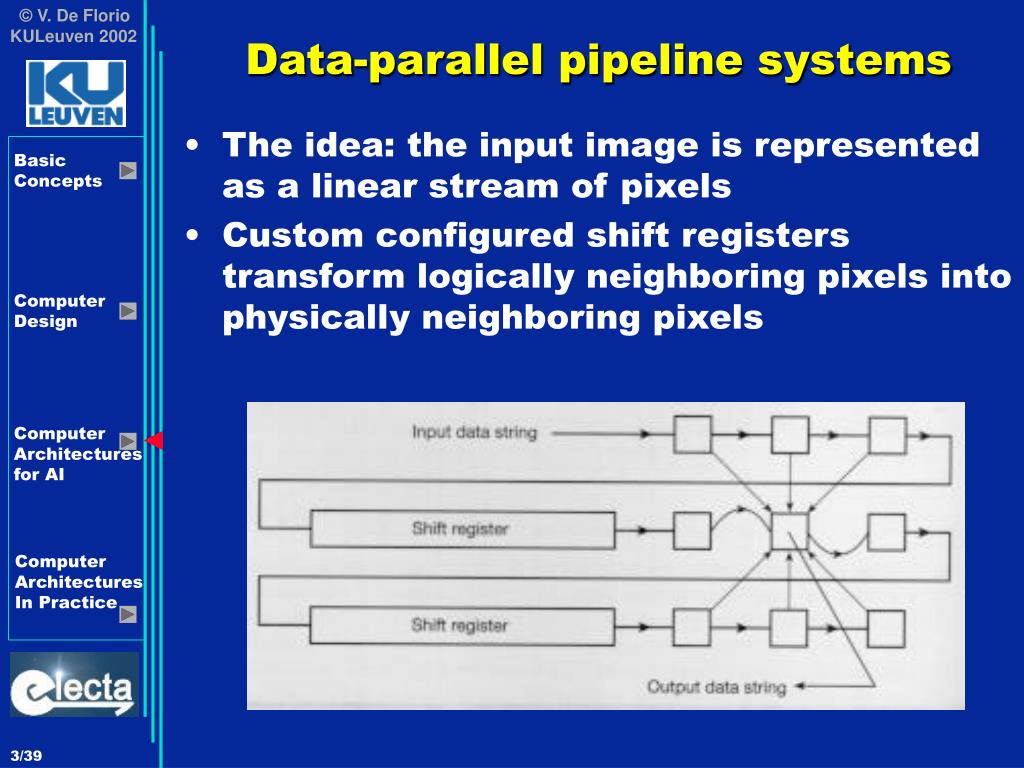 © V. De Florio
KULeuven 2002

KU LEUVEN

Basic Concepts

Computer Design

Computer Architectures for AI

Computer Architectures In Practice

electa

3/39

Data-parallel pipeline systems

• The idea: the input image is represented as a linear stream of pixels
• Custom configured shift registers transform logically neighboring pixels into physically neighboring pixels

Input data string

Shift register

Shift register

Output data string